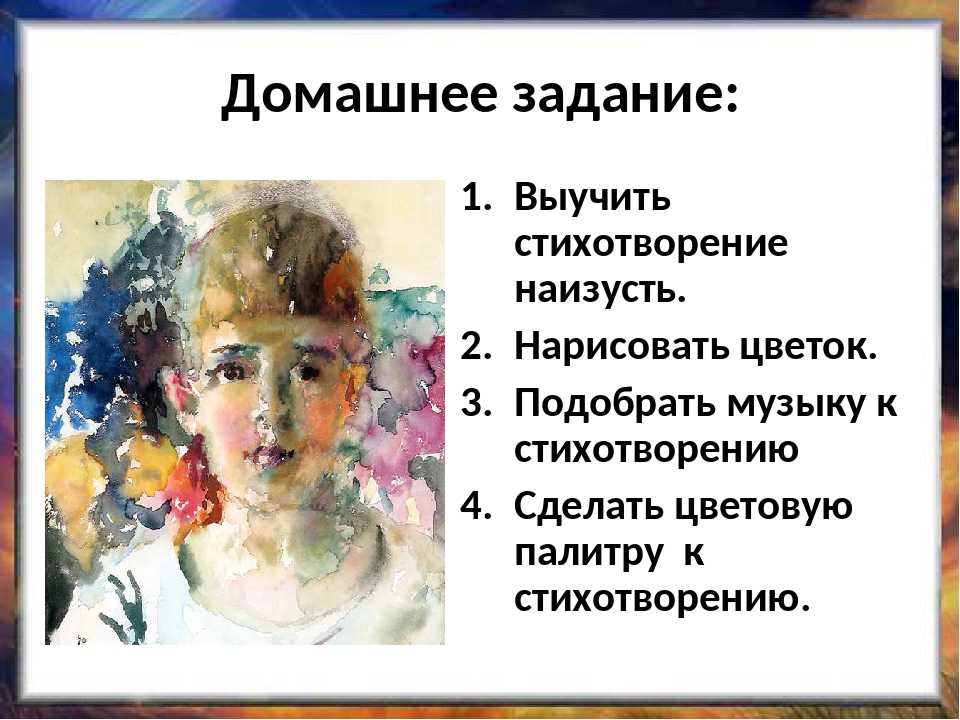 Домашнее задание:

1. Выучить стихотворение наизусть.
2. Нарисовать цветок.
3. Подобрать музыку к стихотворению
4. Сделать цветовую палитру к стихотворению.